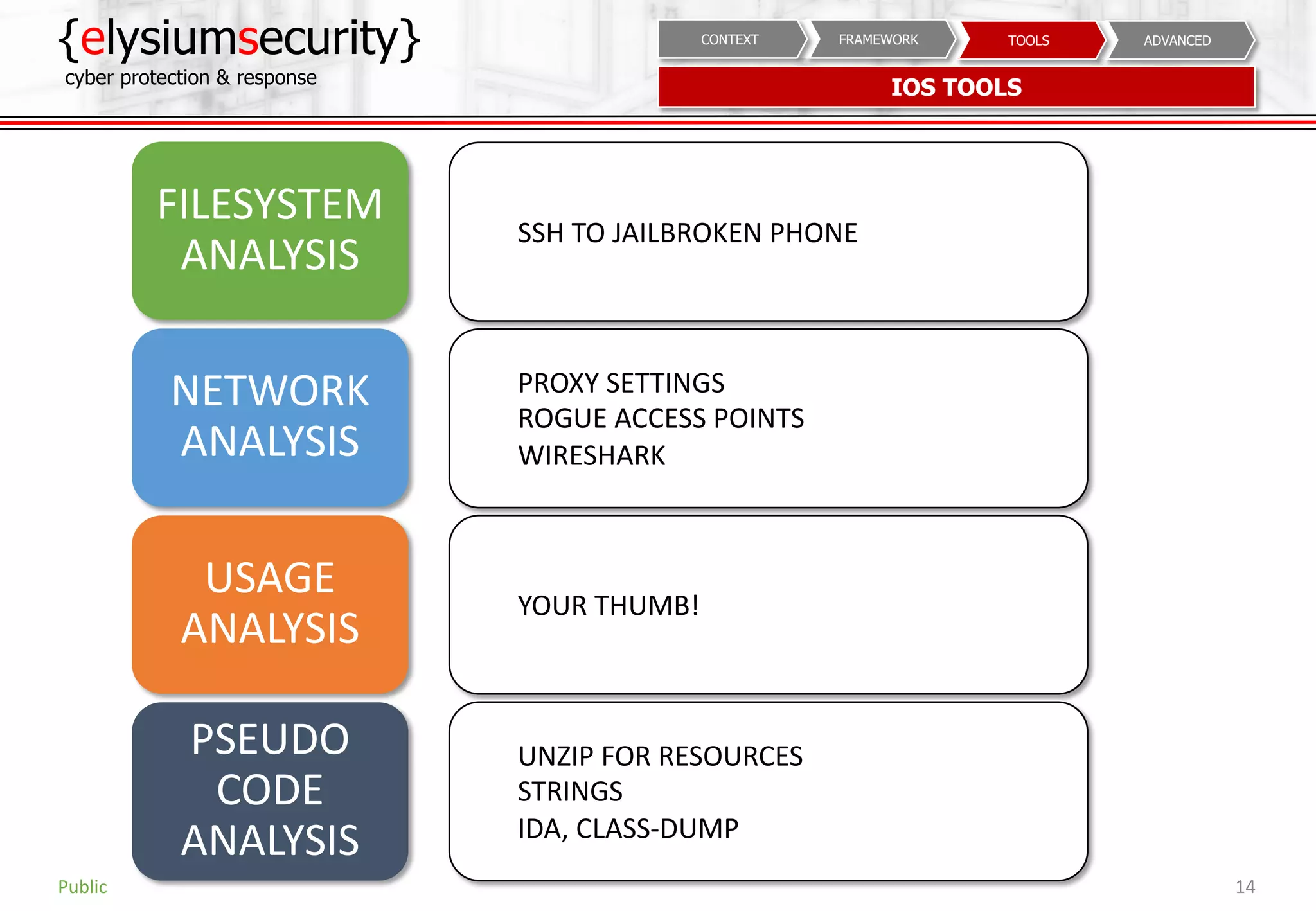 {elysiumsecurity}
cyber protection & response

CONTEXT
FRAMEWORK
TOOLS
ADVANCED

IOS TOOLS

FILESYSTEM ANALYSIS

SSH TO JAILBROKEN PHONE

NETWORK ANALYSIS

PROXY SETTINGS
ROGUE ACCESS POINTS
WIRESHARK

USAGE ANALYSIS

YOUR THUMB!

PSEUDO CODE ANALYSIS

UNZIP FOR RESOURCES
STRINGS
IDA, CLASS-DUMP

Public

14